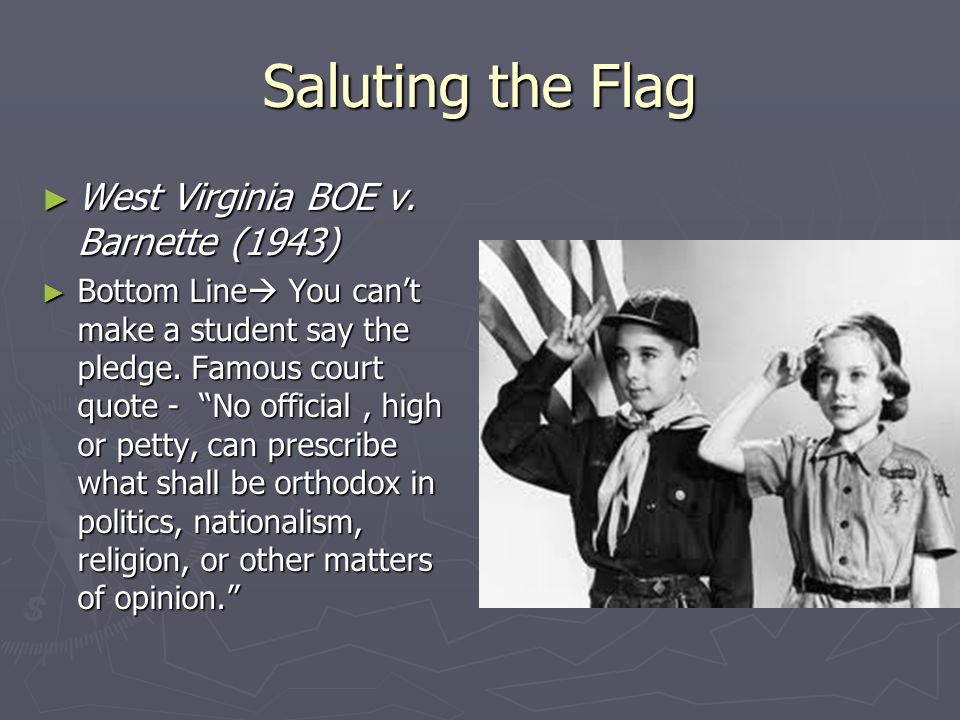 Saluting the Flag

► West Virginia BOE v. Barnette (1943)

► Bottom Line→ You can't make a student say the pledge. Famous court quote - "No official , high or petty, can prescribe what shall be orthodox in politics, nationalism, religion, or other matters of opinion."